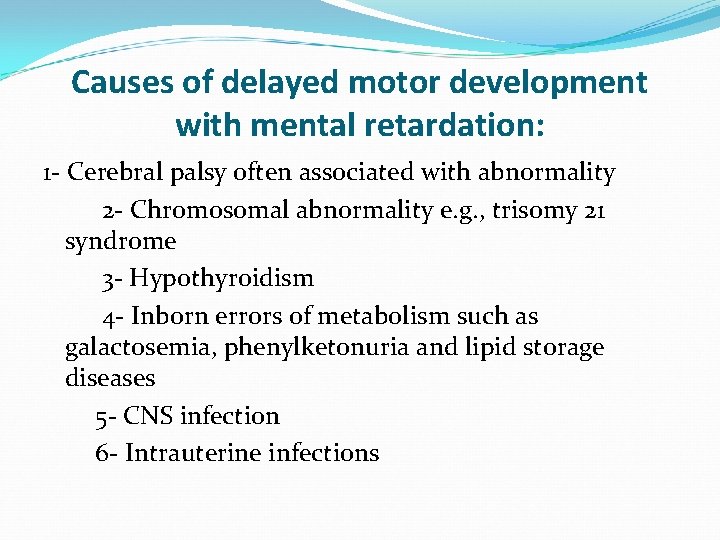 Causes of delayed motor development with mental retardation:

1- Cerebral palsy often associated with abnormality

2- Chromosomal abnormality e.g., trisomy 21 syndrome

3- Hypothyroidism

4- Inborn errors of metabolism such as galactosemia, phenylketonuria and lipid storage diseases

5- CNS infection

6- Intrauterine infections